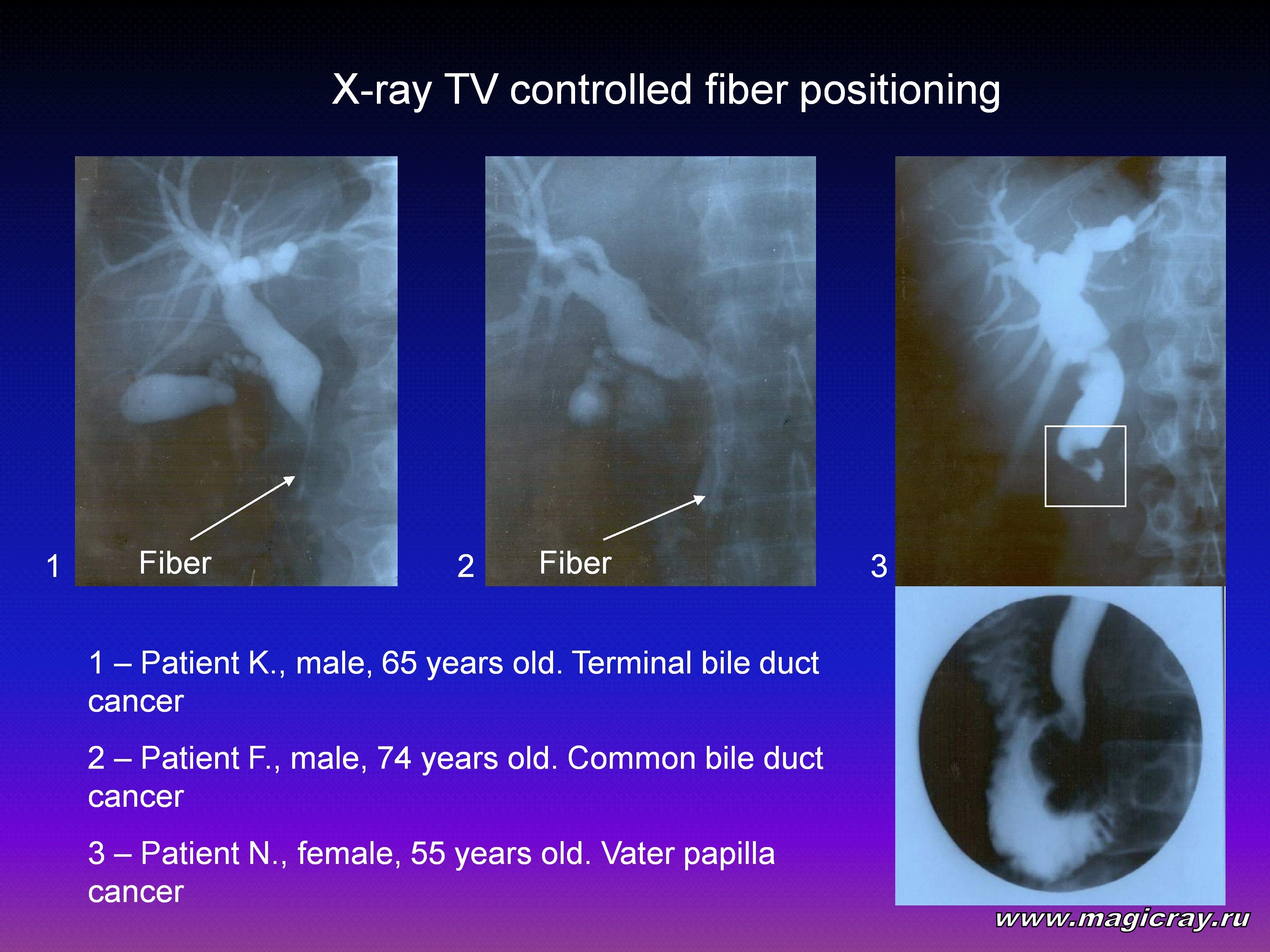 X-ray TV controlled fiber positioning

1 Fiber

2 Fiber

3

1 – Patient K., male, 65 years old. Terminal bile duct cancer

2 – Patient F., male, 74 years old. Common bile duct cancer

3 – Patient N., female, 55 years old. Vater papilla cancer

www.magicray.ru